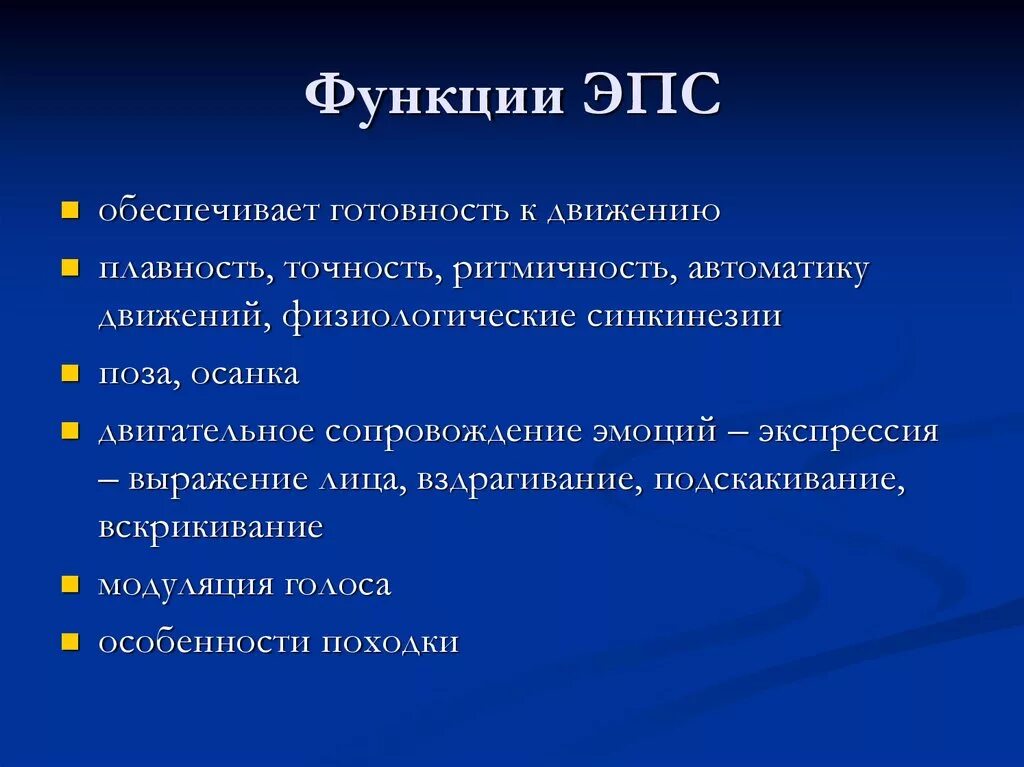 Функции ЭПС

- обеспечивает готовность к движению
- плавность, точность, ритмичность, автоматику движений, физиологические синкинезии
- поза, осанка
- двигательное сопровождение эмоций – экспрессия – выражение лица, вздрагивание, подскакивание, вскрикивание
- модуляция голоса
- особенности походки